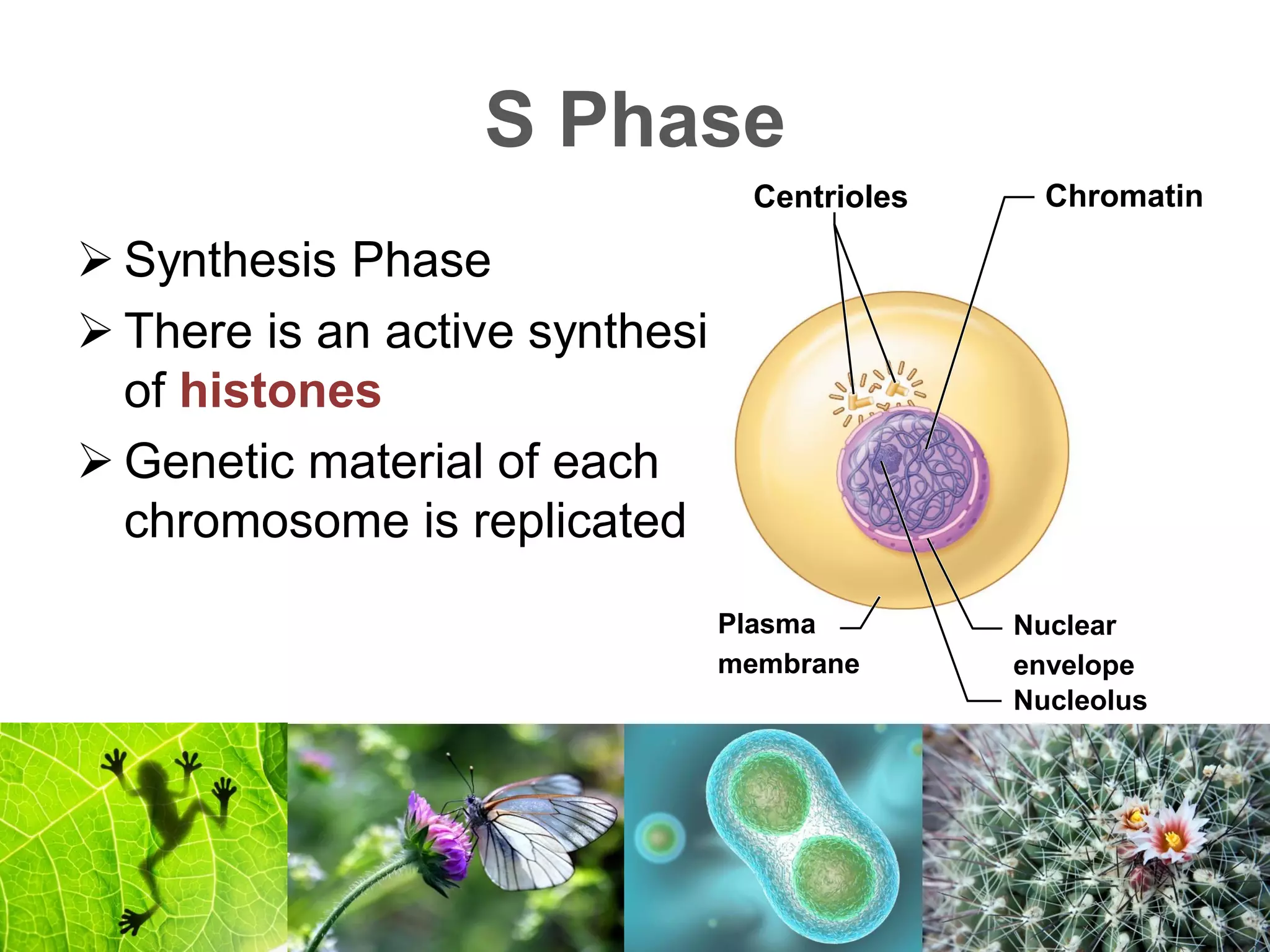 S Phase

➢ Synthesis Phase

➢ There is an active synthesi of histones

➢ Genetic material of each chromosome is replicated

Centrioles

Chromatin

Plasma membrane

Nuclear envelope

Nucleolus